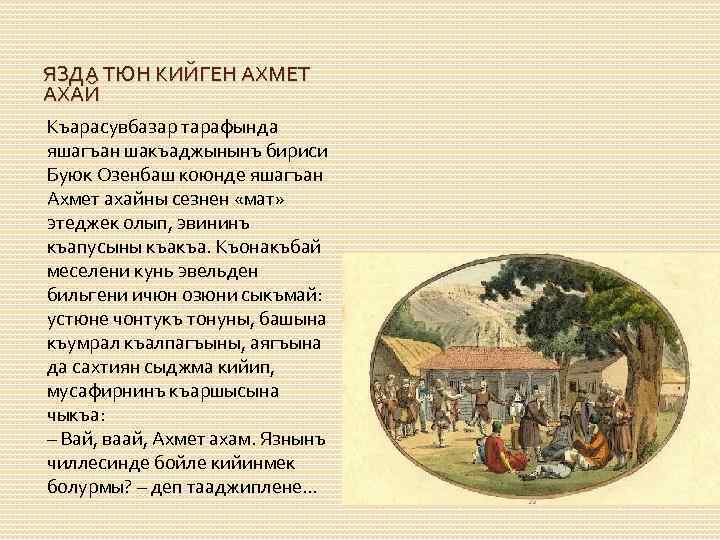 ЯЗДА ТЮН КИЙГЕН АХМЕТ АХАЙ

Къарасувбазар тарафында яшагъан шакъаджынынъ бириси Буюк Озенбаш коюнде яшагъан Ахмет ахайны сезнен «мат» этеджек олып, эвининъ къапусыны къакъа. Къонакъбай меселени кунь эвельден бильгени ичюн озюни сыкъмай: устюне чонтукъ тонуны, башына къумрал къалпагъыны, аягъына да сахтиян сыджма кийип, мусафирнинъ къаршысына чыкъа:
– Вай, ваай, Ахмет ахам. Язнынъ чиллесинде бойле кийинмек болурмы? – деп тааджиплене...